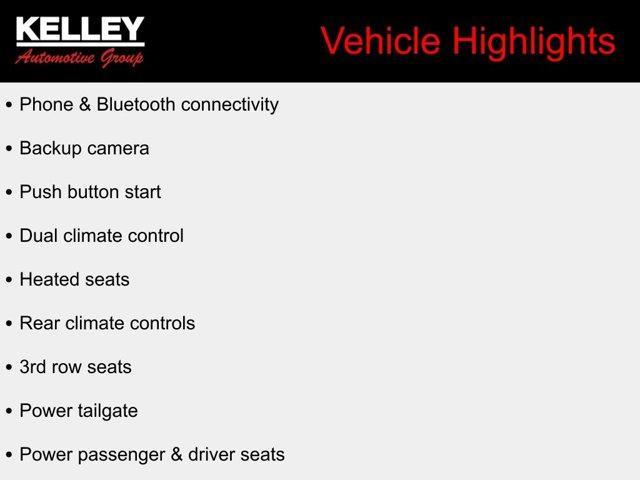 KELLEY
Automotive Group

Vehicle Highlights

• Phone & Bluetooth connectivity

• Backup camera

• Push button start

• Dual climate control

• Heated seats

• Rear climate controls

• 3rd row seats

• Power tailgate

• Power passenger & driver seats